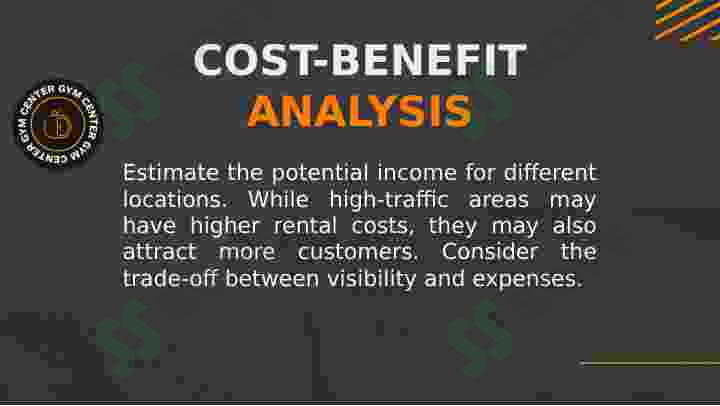 COST-BENEFIT
ANALYSIS

GYM CENTER GYM CENTER GYM CENTER

Estimate the potential income for different locations. While high-traffic areas may have higher rental costs, they may also attract more customers. Consider the trade-off between visibility and expenses.